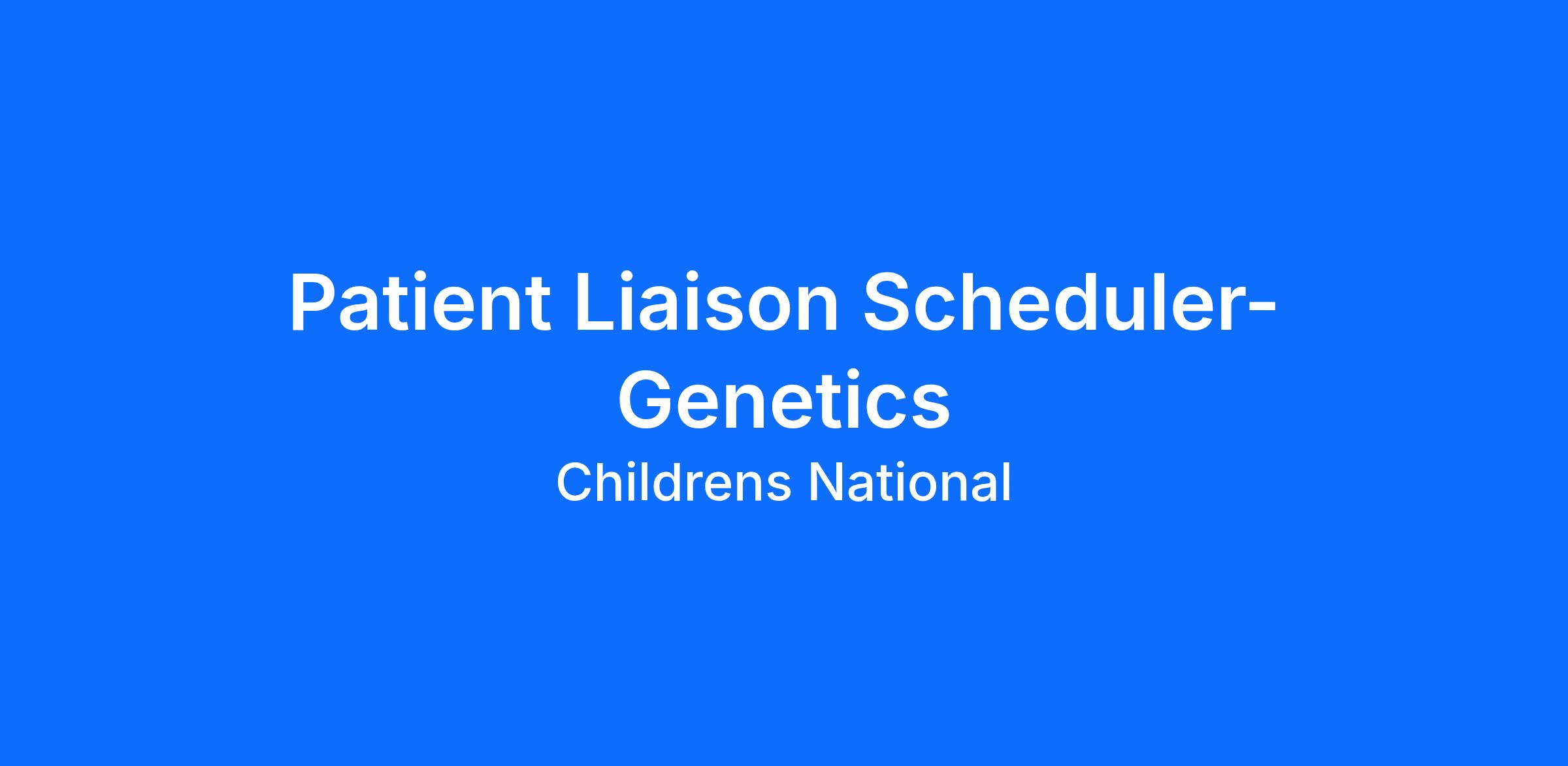 Patient Liaison Scheduler-Genetics
Childrens National